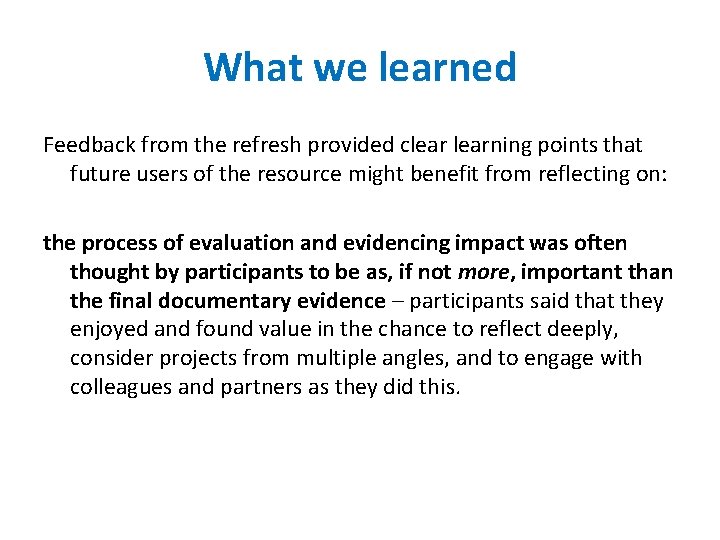 What we learned

Feedback from the refresh provided clear learning points that future users of the resource might benefit from reflecting on:

the process of evaluation and evidencing impact was often thought by participants to be as, if not more, important than the final documentary evidence – participants said that they enjoyed and found value in the chance to reflect deeply, consider projects from multiple angles, and to engage with colleagues and partners as they did this.